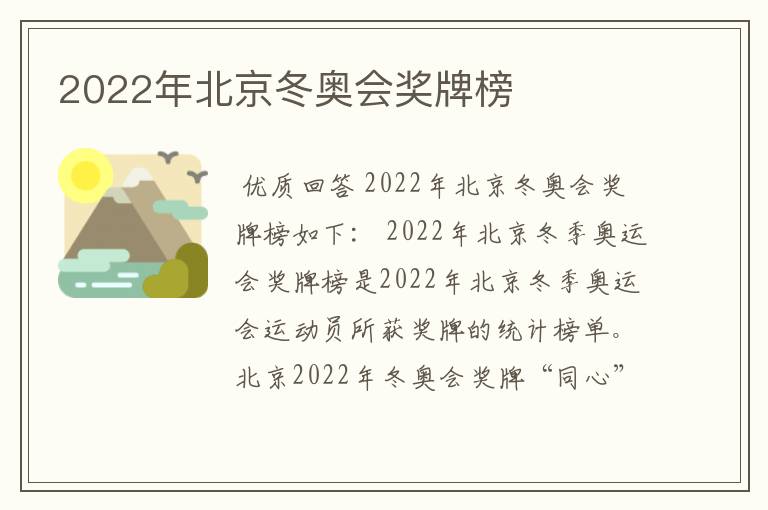 2022年北京冬奥会奖牌榜

优质回答 2022年北京冬奥会奖牌榜如下： 2022年北京冬季奥运会奖牌榜是2022年北京冬季奥运会运动员所获奖牌的统计榜单。北京2022年冬奥会奖牌“同心”